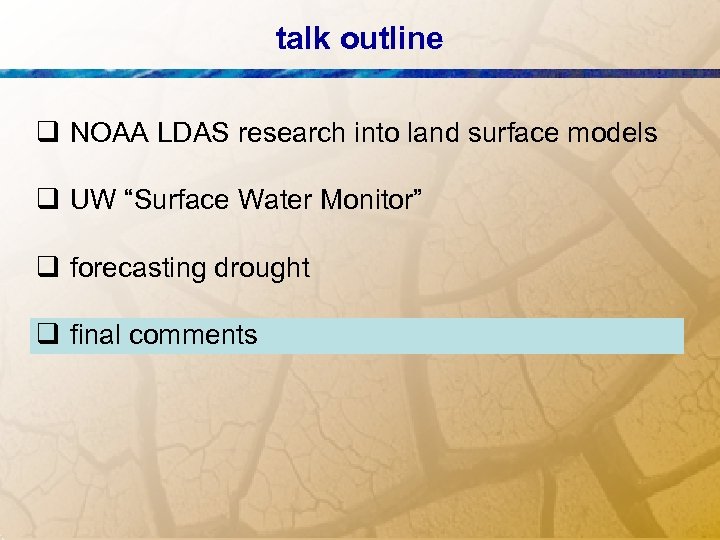 talk outline

❑ NOAA LDAS research into land surface models

❑ UW “Surface Water Monitor”

❑ forecasting drought

❑ final comments